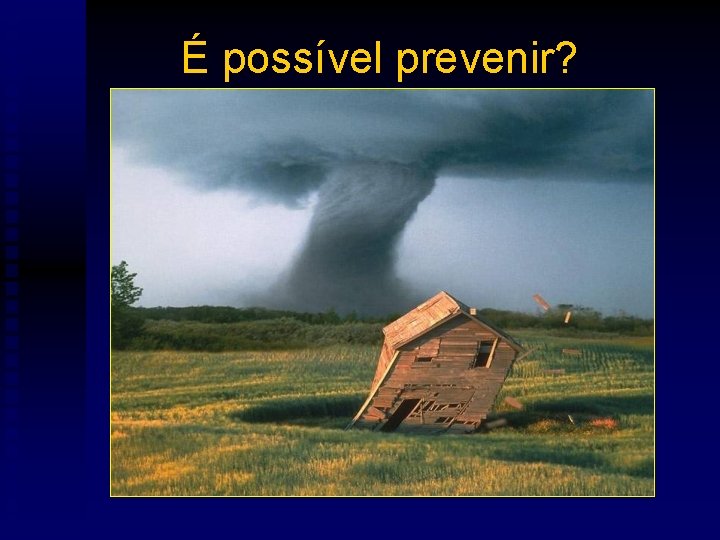 É possível prevenir?